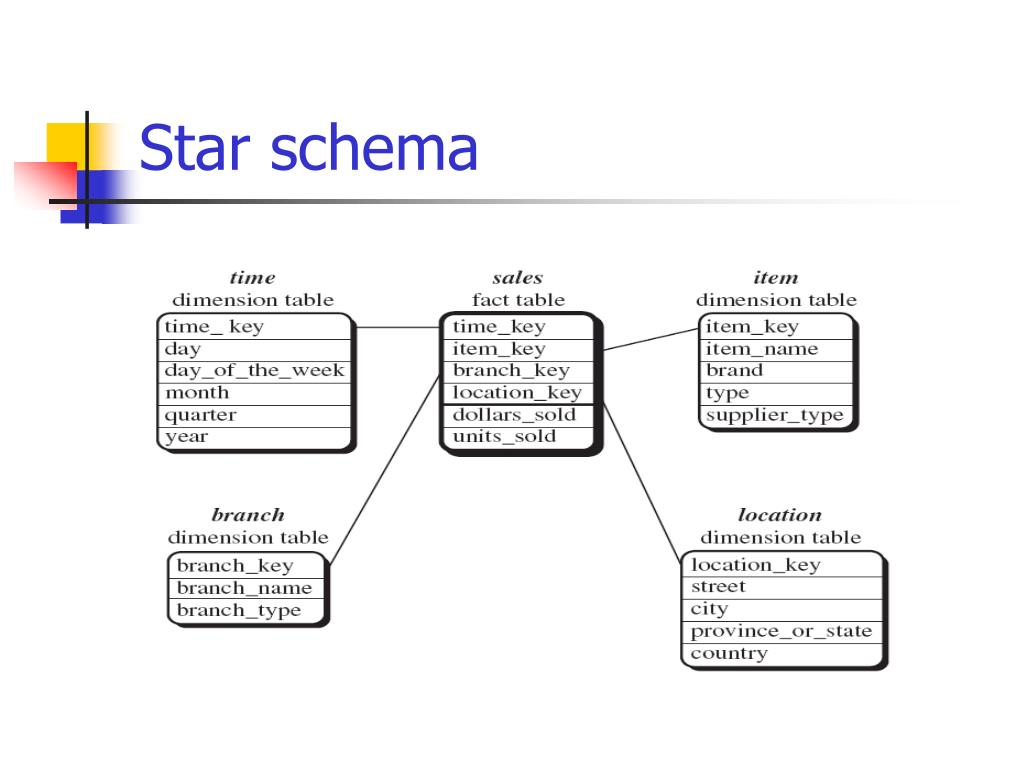 Star schema

time
dimension table
time_ key
day
day_of_the_week
month
quarter
year

sales
fact table
time_key
item_key
branch_key
location_key
dollars_sold
units_sold

item
dimension table
item_key
item_name
brand
type
supplier_type

branch
dimension table
branch_key
branch_name
branch_type

location
dimension table
location_key
street
city
province_or_state
country